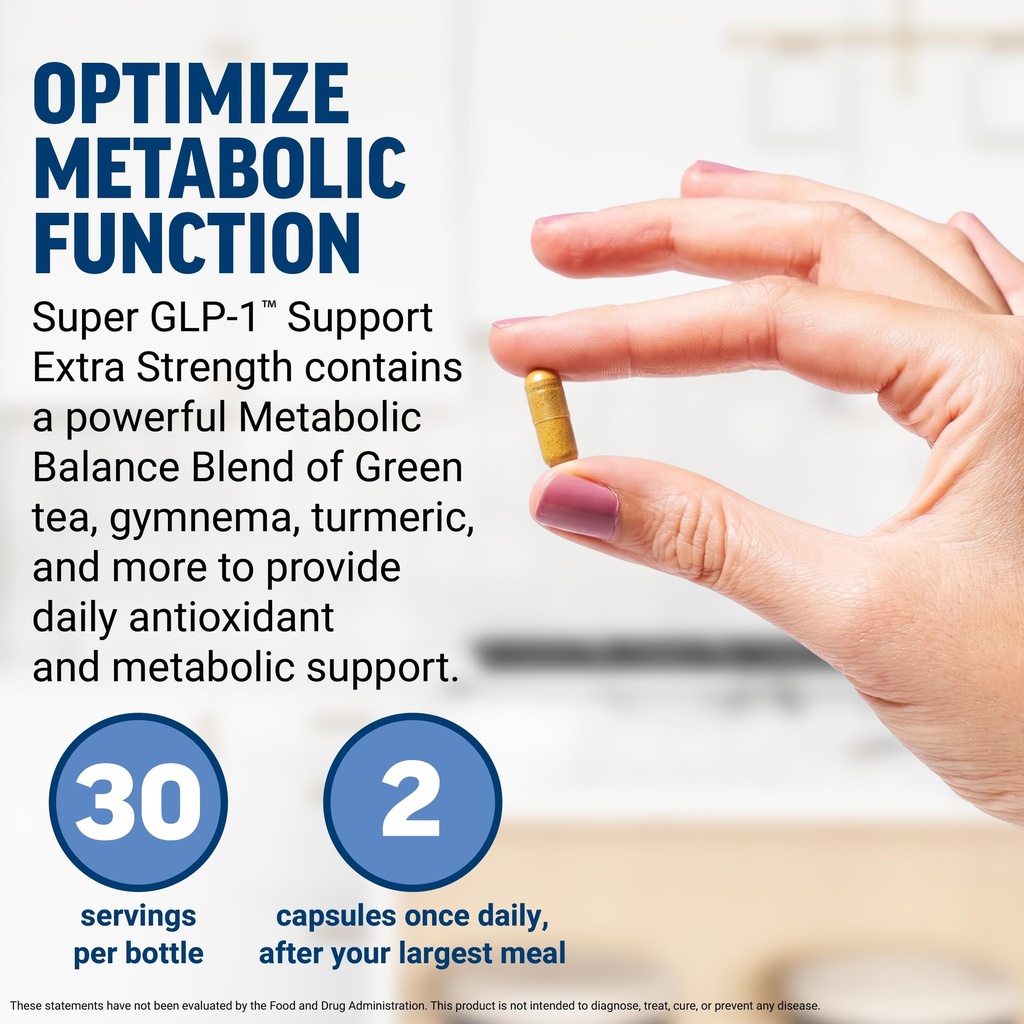 OPTIMIZE METABOLIC FUNCTION

Super GLP-1™ Support Extra Strength contains a powerful Metabolic Balance Blend of Green tea, gymnema, turmeric, and more to provide daily antioxidant and metabolic support.

30

servings per bottle

2

capsules once daily, after your largest meal

These statements have not been evaluated by the Food and Drug Administration. This product is not intended to diagnose, treat, cure, or prevent any disease.